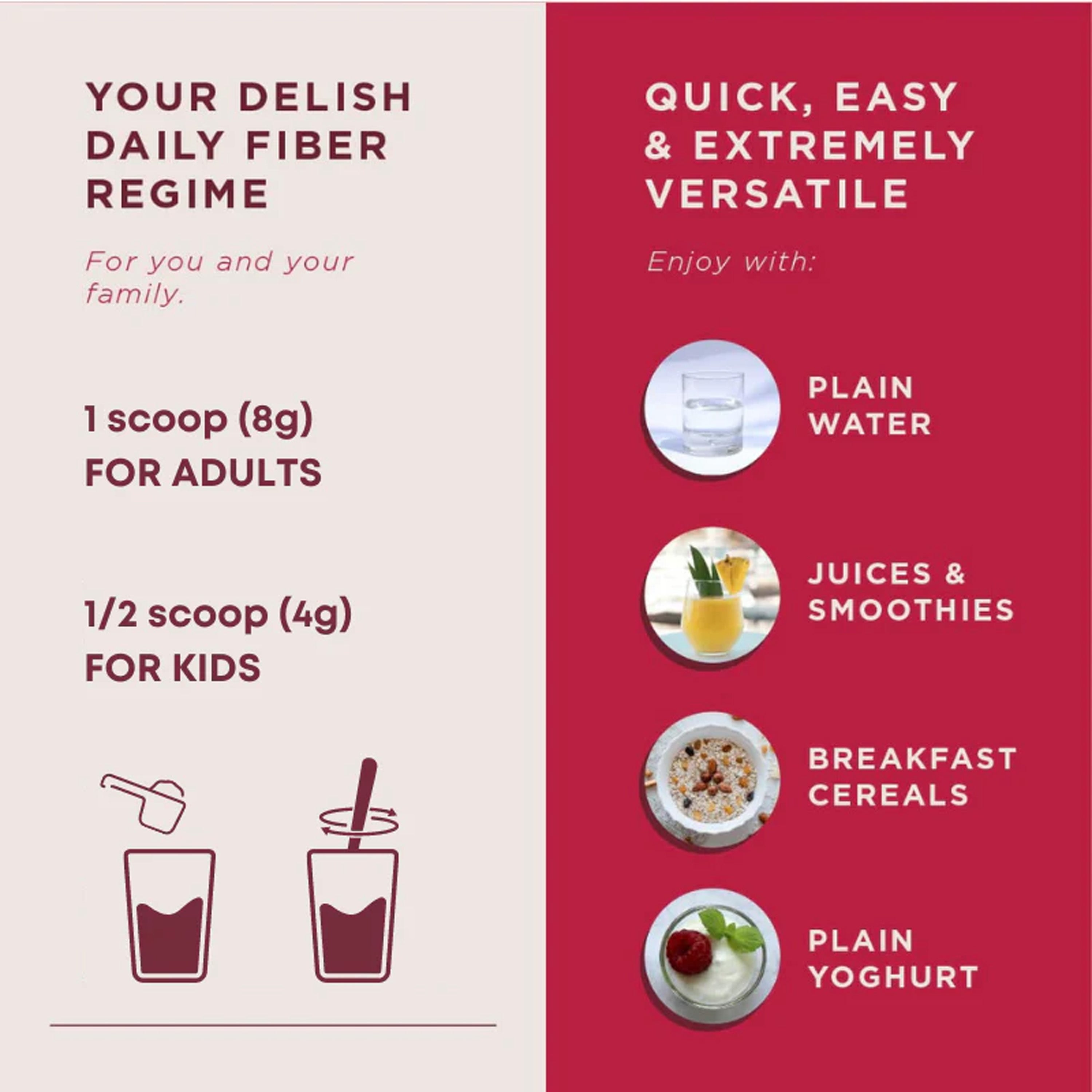 YOUR DELISH DAILY FIBER REGIME

For you and your family.

1 scoop (8g)
FOR ADULTS

1/2 scoop (4g)
FOR KIDS

QUICK, EASY & EXTREMELY VERSATILE

Enjoy with:

PLAIN WATER

JUICES & SMOOTHIES

BREAKFAST CEREALS

PLAIN YOGHURT